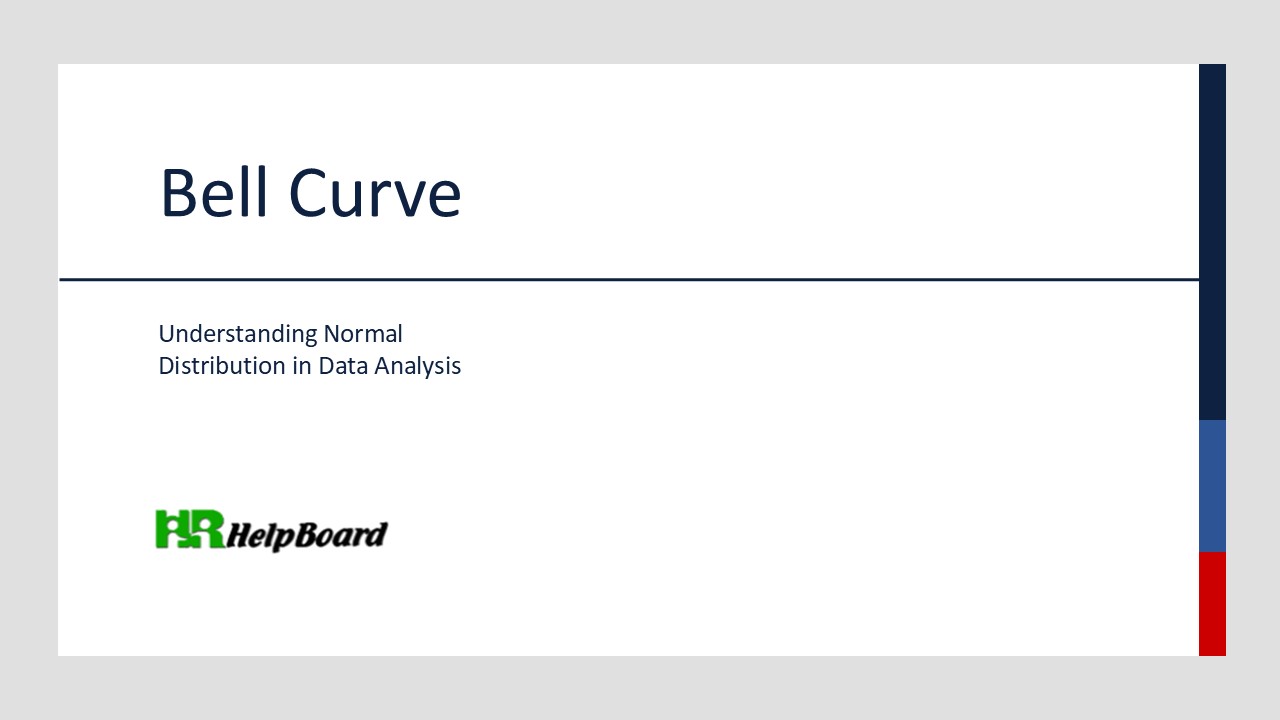 Bell Curve

Understanding Normal Distribution in Data Analysis

HR HelpBoard